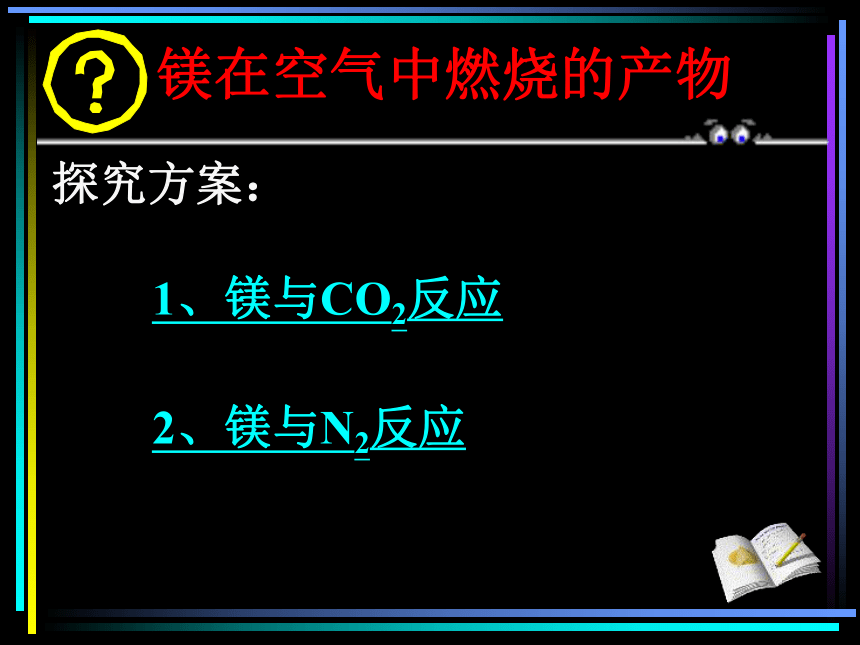 ?

镁在空气中燃烧的产物

探究方案：

1、镁与$CO_2$反应

2、镁与$N_2$反应